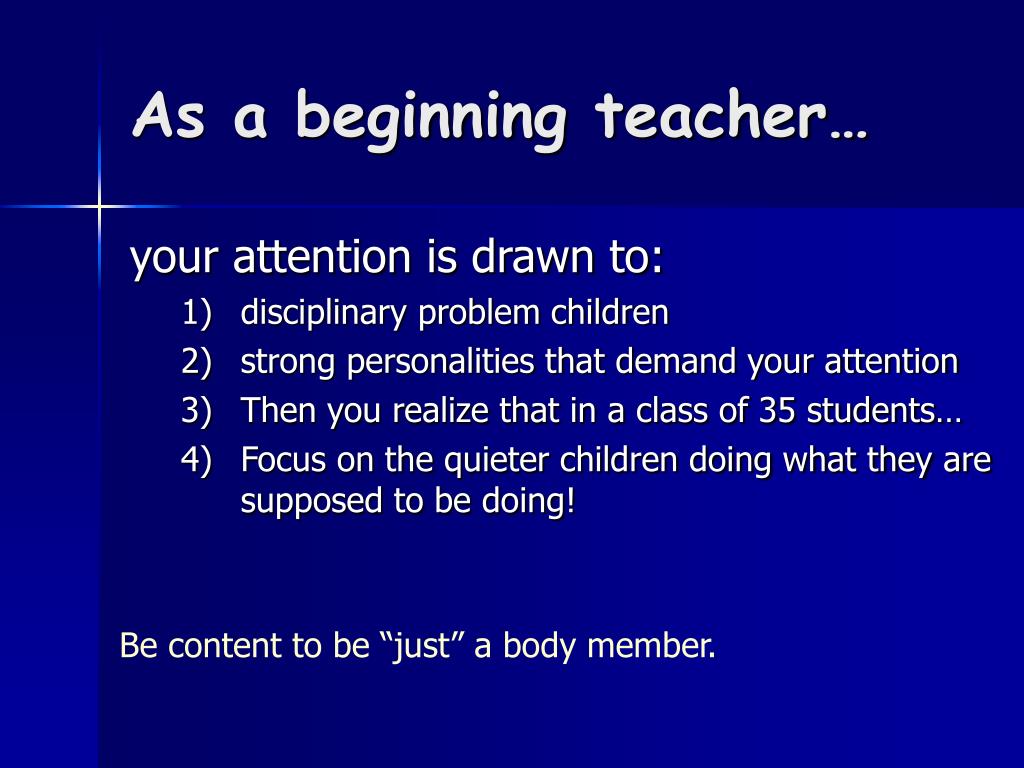 As a beginning teacher…

your attention is drawn to:

1) disciplinary problem children
2) strong personalities that demand your attention
3) Then you realize that in a class of 35 students…
4) Focus on the quieter children doing what they are supposed to be doing!

Be content to be “just” a body member.